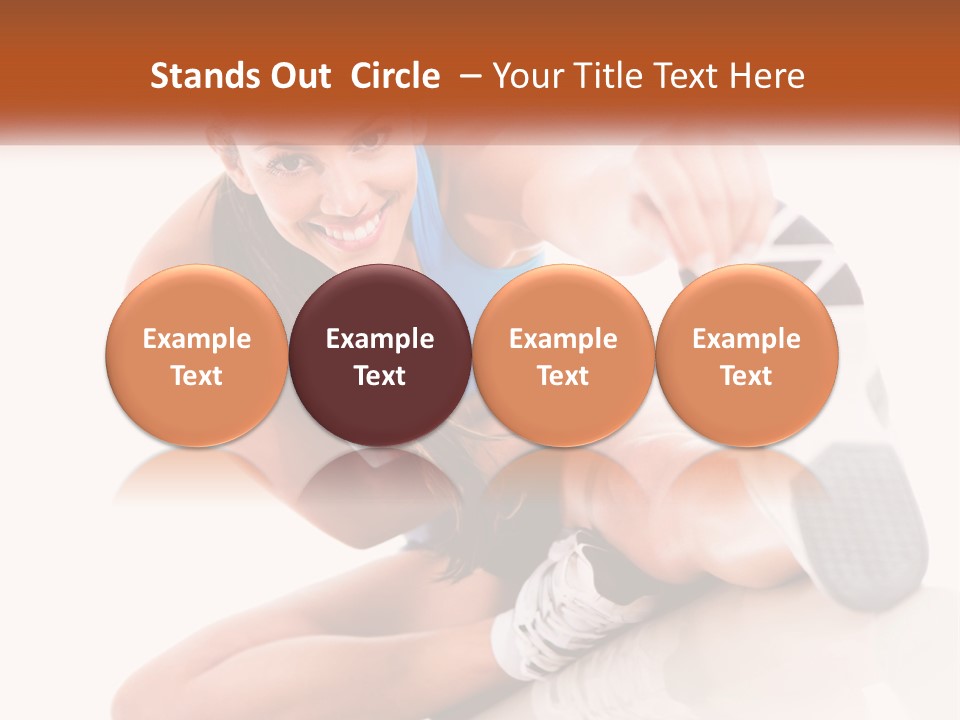 Stands Out Circle – Your Title Text Here

Example Text

Example Text

Example Text

Example Text